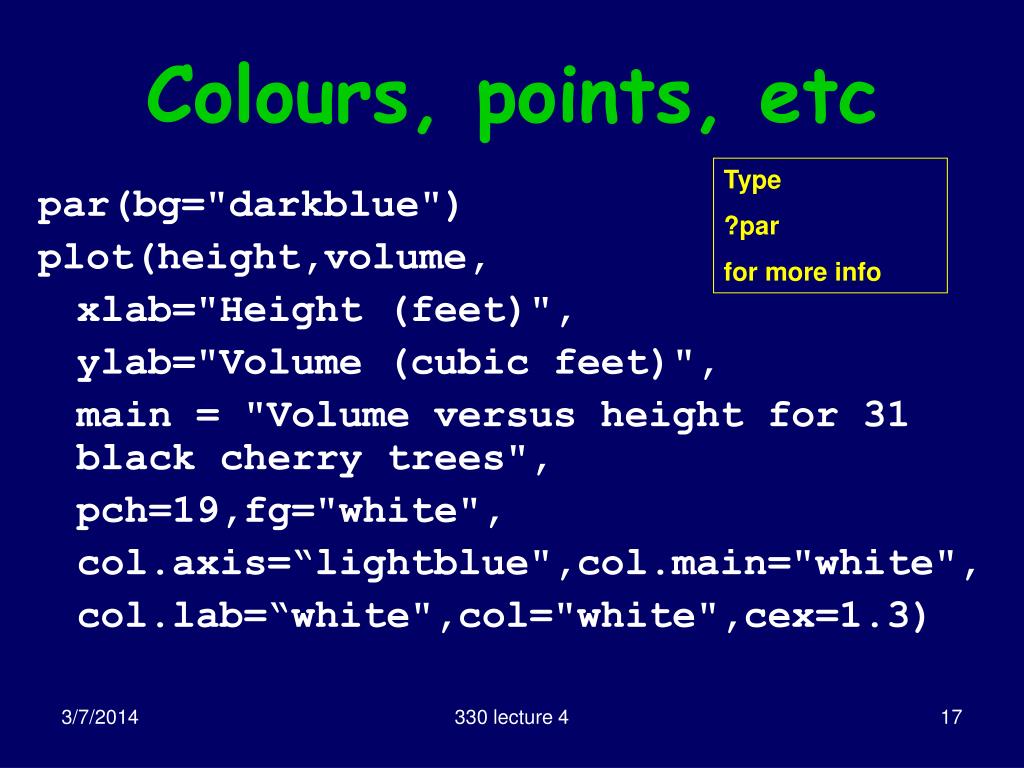 Colours, points, etc

Type

?par

for more info

par(bg="darkblue")
plot(height,volume,
xlab="Height (feet)",
ylab="Volume (cubic feet)",
main = "Volume versus height for 31 black cherry trees",
pch=19,fg="white",
col.axis=“lightblue",col.main="white",
col.lab=“white",col="white",cex=1.3)

3/7/2014

330 lecture 4

17